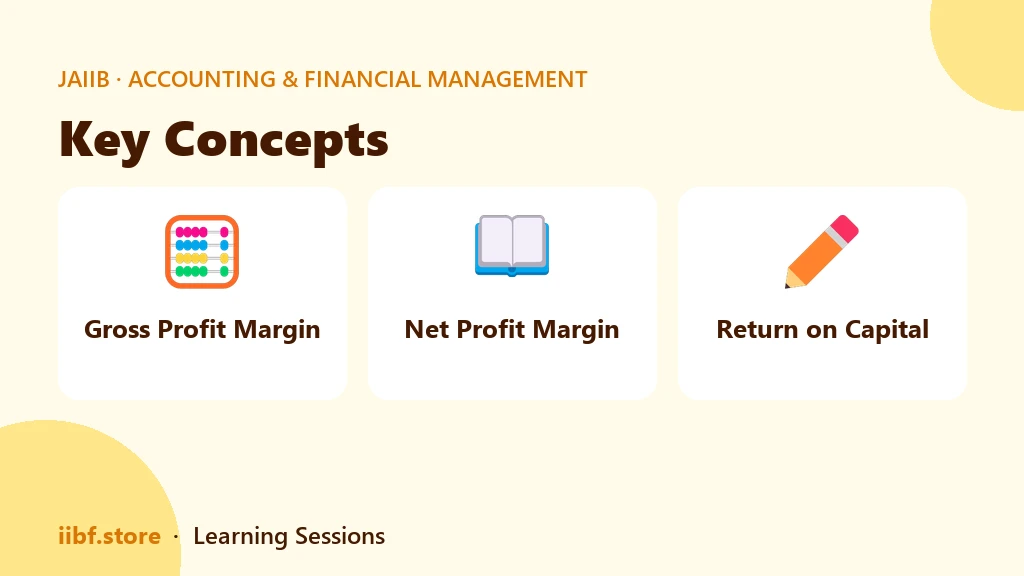 JAIIB · ACCOUNTING & FINANCIAL MANAGEMENT

Key Concepts

Gross Profit Margin

Net Profit Margin

Return on Capital

iibf.store · Learning Sessions